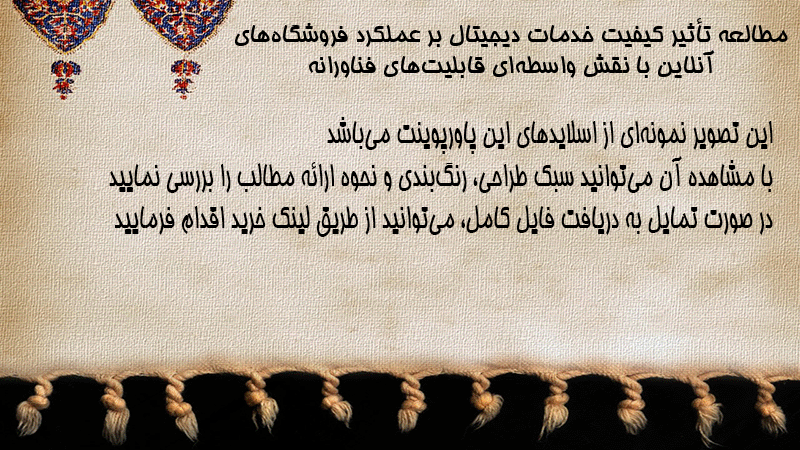 مطالعه تأثیر کیفیت خدمات دیجیتال بر عملکرد فروشگاه‌های آنلاین با نقش واسطه‌ای قابلیت‌های فناورانه

این تصویر نمونه‌ای از اسلایدهای این پاورپوینت می‌باشد
با مشاهده آن می‌توانید سبک طراحی، رنگ‌بندی و نحوه ارائه مطالب را بررسی نمایید
در صورت تمایل به دریافت فایل کامل، می‌توانید از طریق لینک خرید اقدام فرمایید